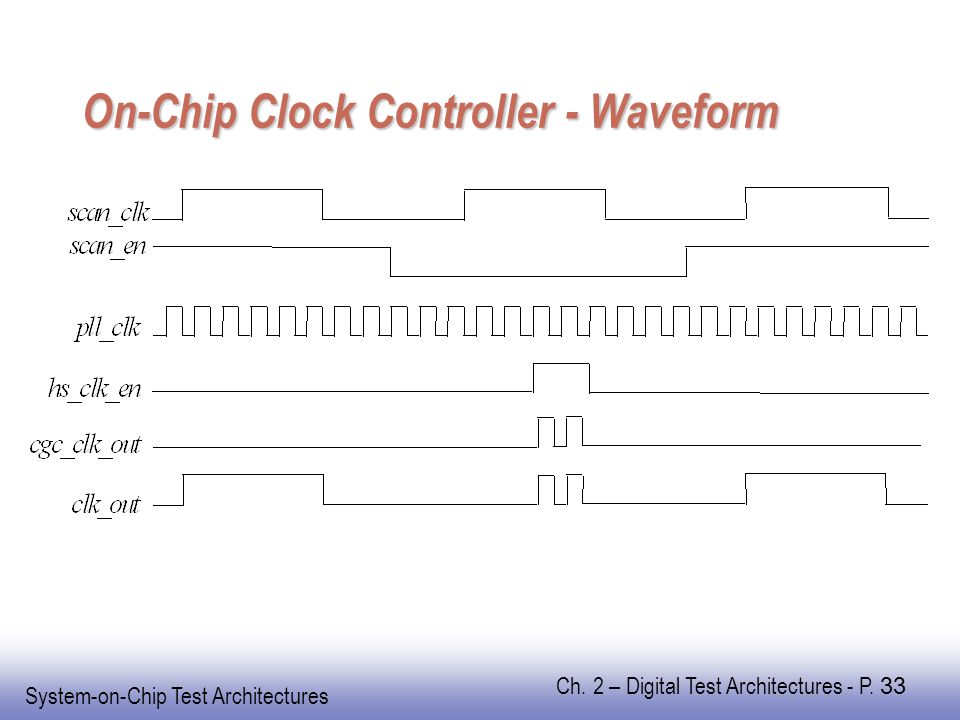 On-Chip Clock Controller - Waveform

scan_clk
scan_en
pll_clk
hs_clk_en
cgc_clk_out
clk_out

System-on-Chip Test Architectures

Ch. 2 – Digital Test Architectures - P. 33